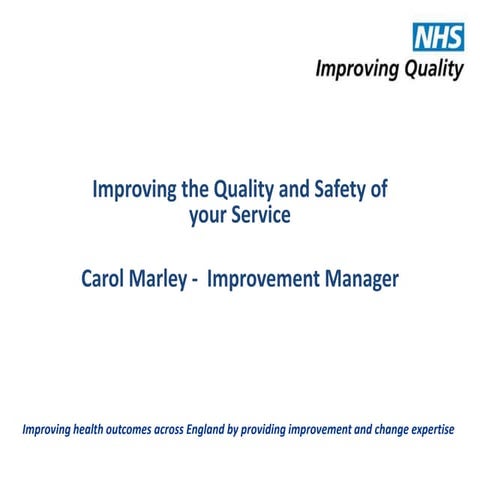 NHS
Improving Quality

Improving the Quality and Safety of your Service

Carol Marley - Improvement Manager

Improving health outcomes across England by providing improvement and change expertise